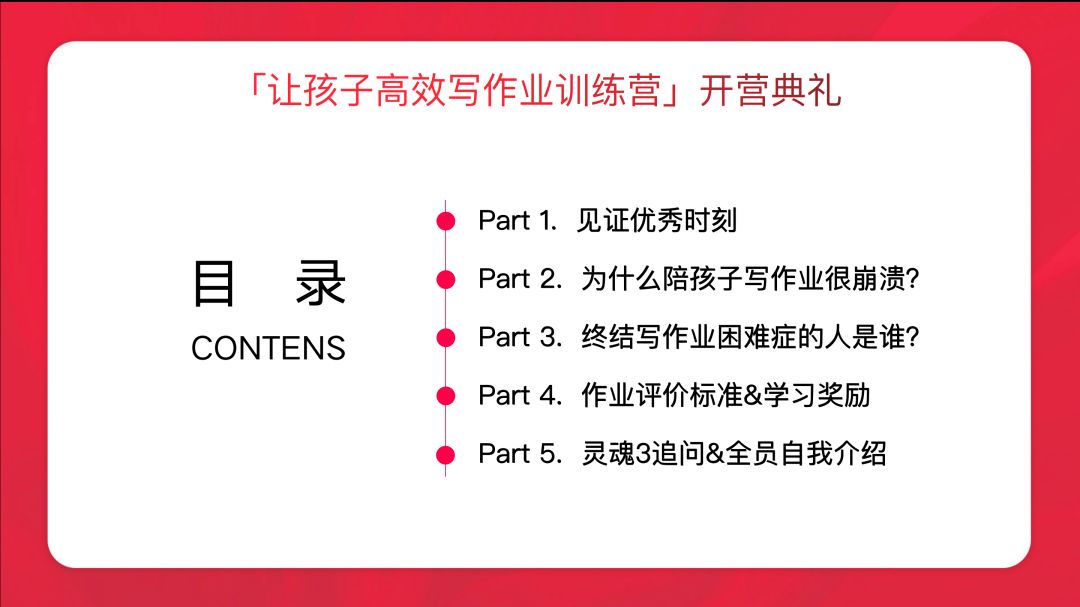 「让孩子高效写作业训练营」开营典礼

目 录
CONTENS

Part 1. 见证优秀时刻

Part 2. 为什么陪孩子写作业很崩溃?

Part 3. 终结写作业困难症的人是谁?

Part 4. 作业评价标准&学习奖励

Part 5. 灵魂3追问&全员自我介绍